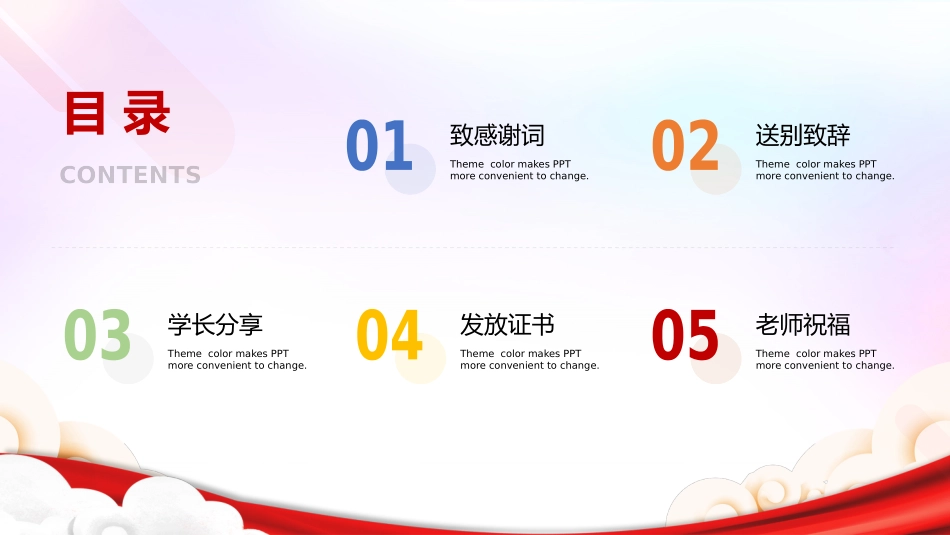 目录

CONTENTS

01
致感谢词
Theme color makes PPT more convenient to change.

02
送别致辞
Theme color makes PPT more convenient to change.

03
学长分享
Theme color makes PPT more convenient to change.

04
发放证书
Theme color makes PPT more convenient to change.

05
老师祝福
Theme color makes PPT more convenient to change.